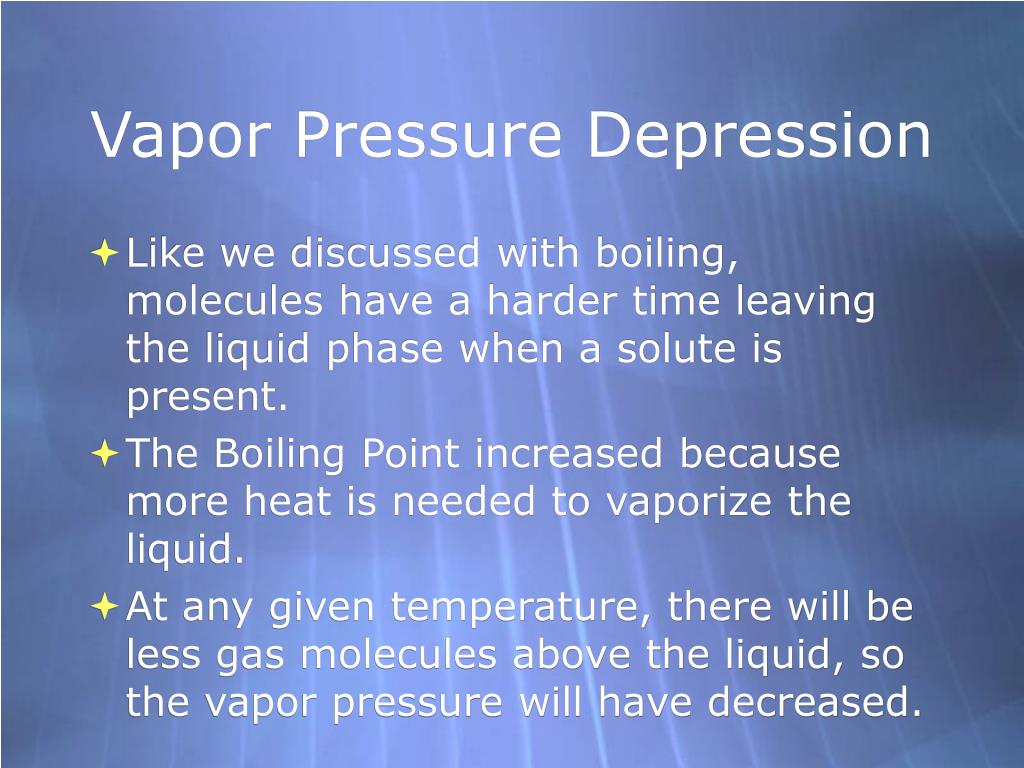 Vapor Pressure Depression

Like we discussed with boiling, molecules have a harder time leaving the liquid phase when a solute is present.

The Boiling Point increased because more heat is needed to vaporize the liquid.

At any given temperature, there will be less gas molecules above the liquid, so the vapor pressure will have decreased.